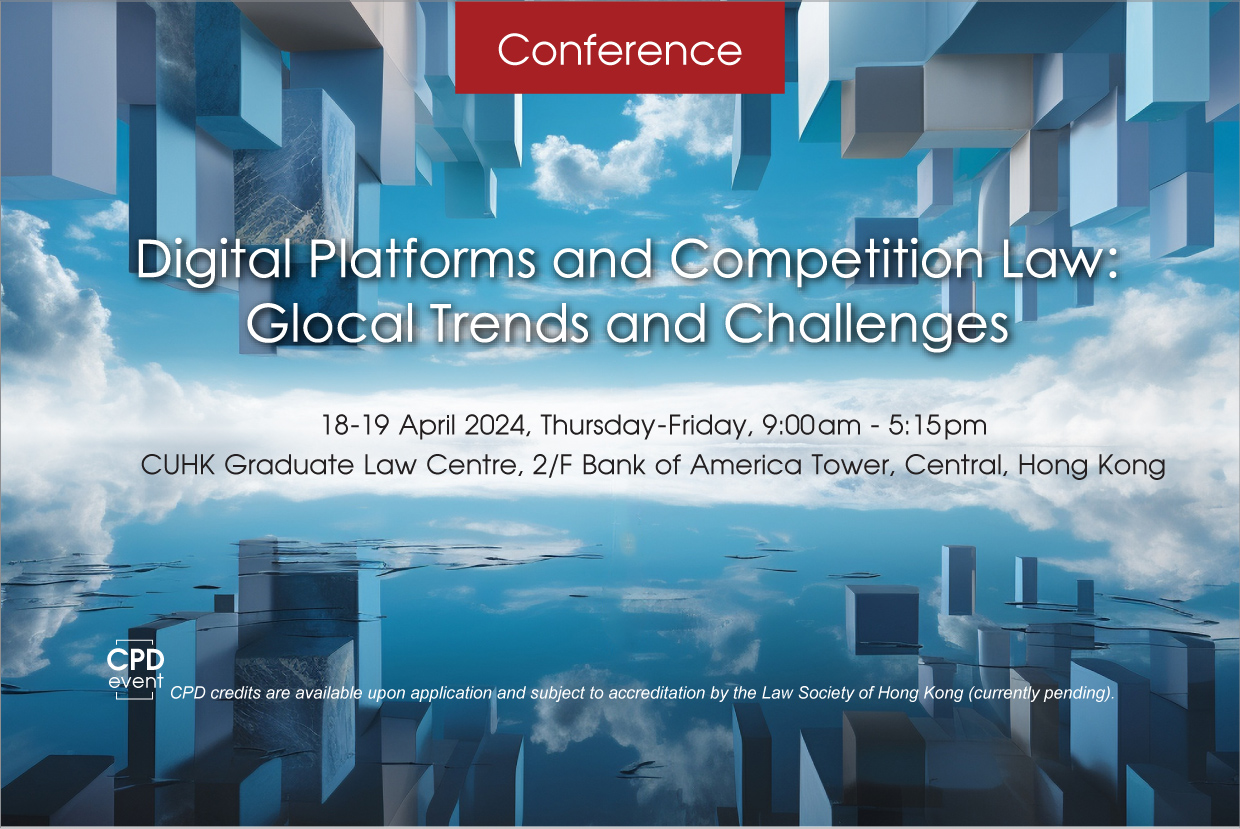 Conference

Digital Platforms and Competition Law: Glocal Trends and Challenges

18-19 April 2024, Thursday-Friday, 9:00am - 5:15pm
CUHK Graduate Law Centre, 2/F Bank of America Tower, Central, Hong Kong

CPD event

CPD credits are available upon application and subject to accreditation by the Law Society of Hong Kong (currently pending).